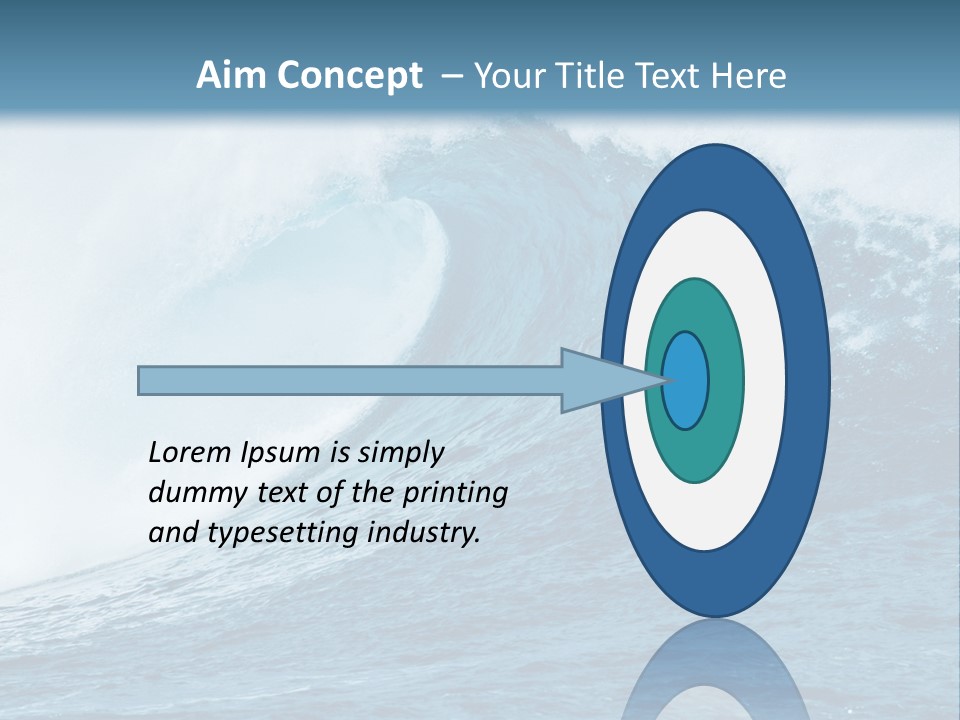 Aim Concept – Your Title Text Here

Lorem Ipsum is simply dummy text of the printing and typesetting industry.